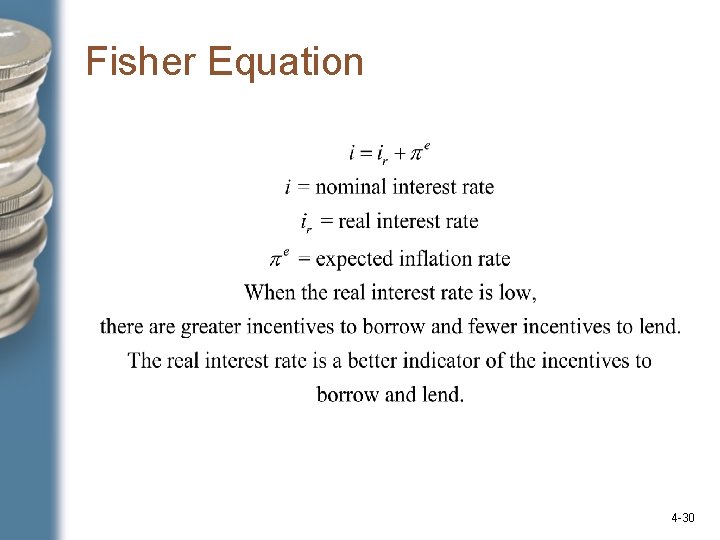 Fisher Equation

$i = i_r + \pi^e$

$i$ = nominal interest rate

$i_r$ = real interest rate

$\pi^e$ = expected inflation rate

When the real interest rate is low, there are greater incentives to borrow and fewer incentives to lend.

The real interest rate is a better indicator of the incentives to borrow and lend.

4-30